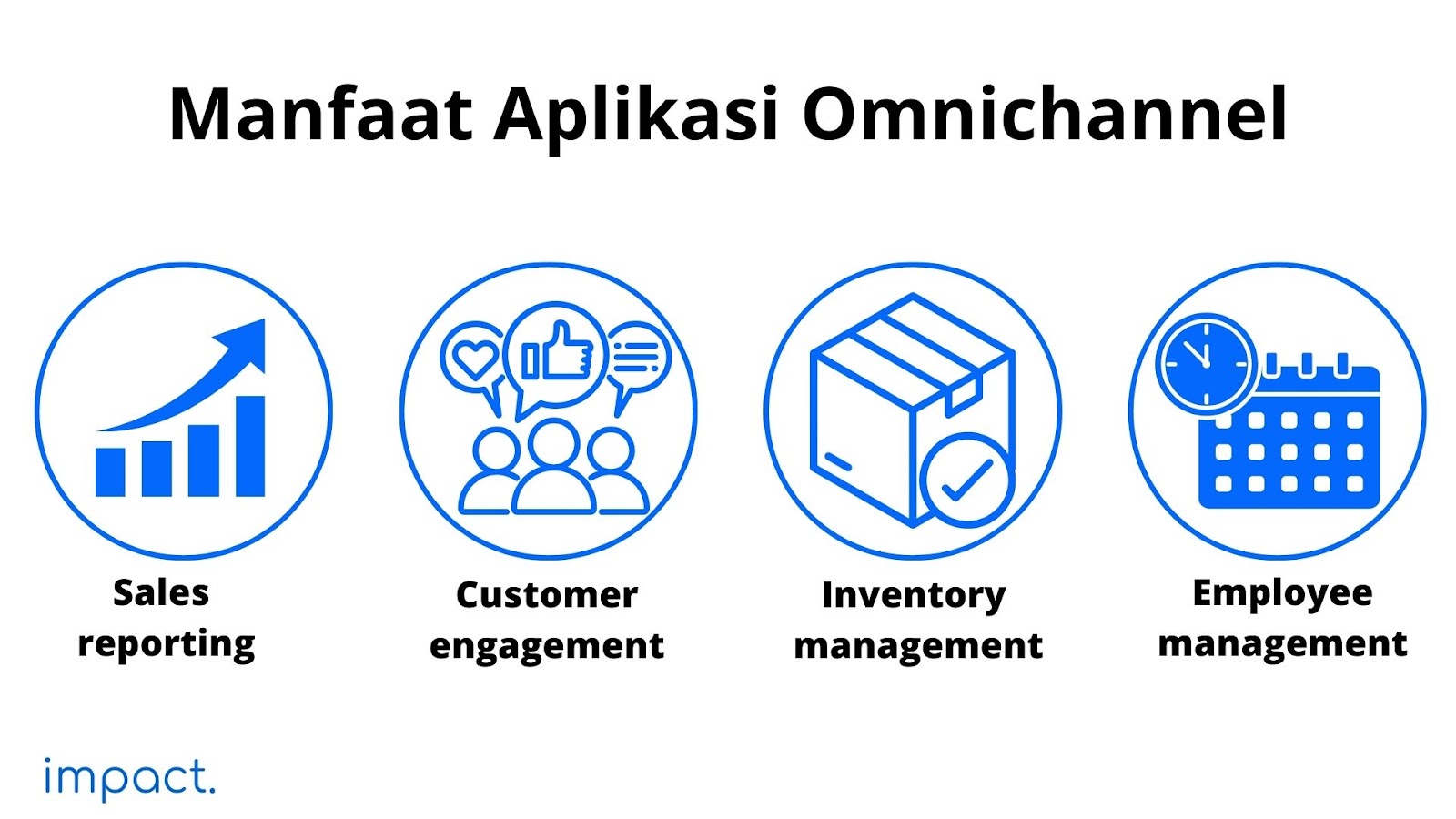 Manfaat Aplikasi Omnichannel

Sales reporting

Customer engagement

Inventory management

Employee management

impact.